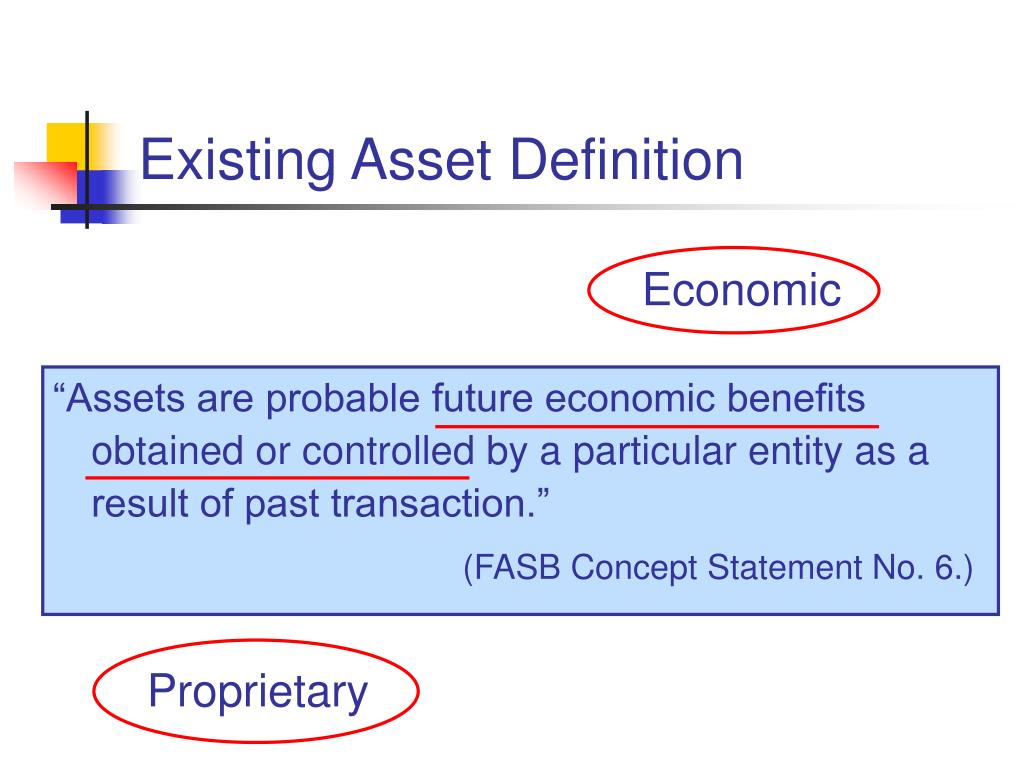 Existing Asset Definition

Economic

“Assets are probable future economic benefits obtained or controlled by a particular entity as a result of past transaction.”

(FASB Concept Statement No. 6.)

Proprietary